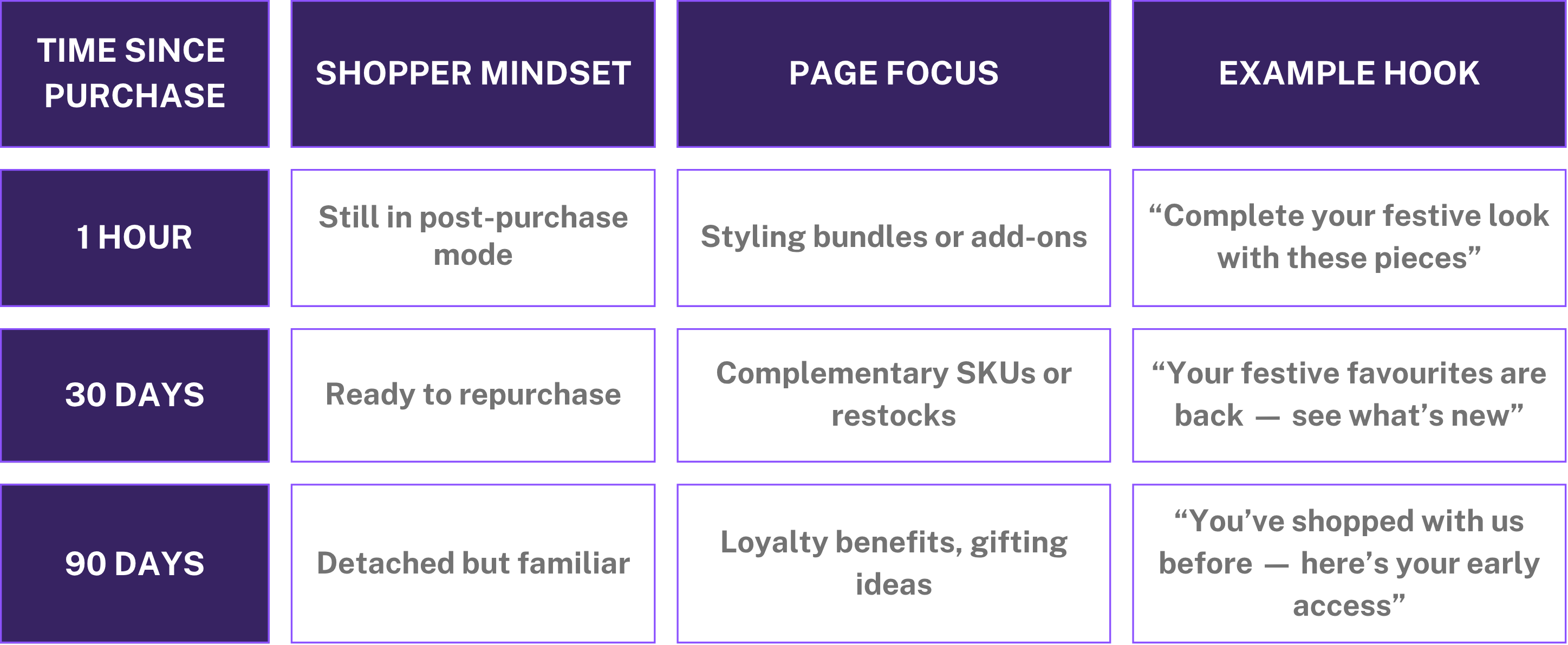 | TIME SINCE PURCHASE | SHOPPER MINDSET | PAGE FOCUS | EXAMPLE HOOK |
|---|---|---|---|
| 1 HOUR | Still in post-purchase mode | Styling bundles or add-ons | “Complete your festive look with these pieces” |
| 30 DAYS | Ready to repurchase | Complementary SKUs or restocks | “Your festive favourites are back — see what’s new” |
| 90 DAYS | Detached but familiar | Loyalty benefits, gifting ideas | “You’ve shopped with us before — here’s your early access” |